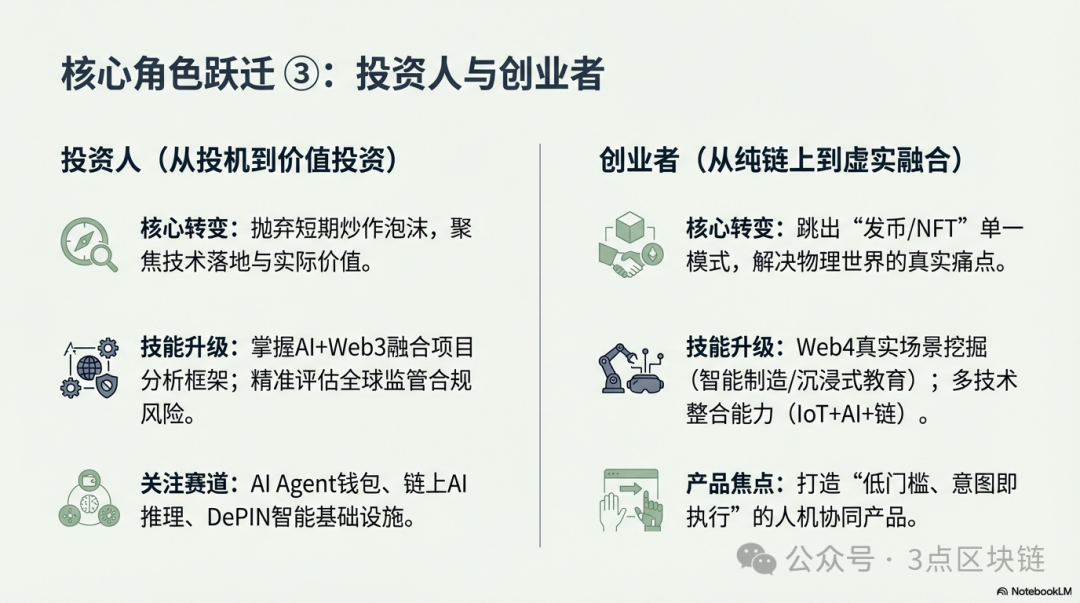 核心角色跃迁 ③：投资人与创业者

投资人（从投机到价值投资）

核心转变：抛弃短期炒作泡沫，聚焦技术落地与实际价值。

技能升级：掌握AI+Web3融合项目分析框架；精准评估全球监管合规风险。

关注赛道：AI Agent钱包、链上AI推理、DePIN智能基础设施。

创业者（从纯链上到虚实融合）

核心转变：跳出“发币/NFT”单一模式，解决物理世界的真实痛点。

技能升级：Web4真实场景挖掘（智能制造/沉浸式教育）；多技术整合能力（IoT+AI+链）。

产品焦点：打造“低门槛、意图即执行”的人机协同产品。

公众号 · 3点区块链

NotebookLM